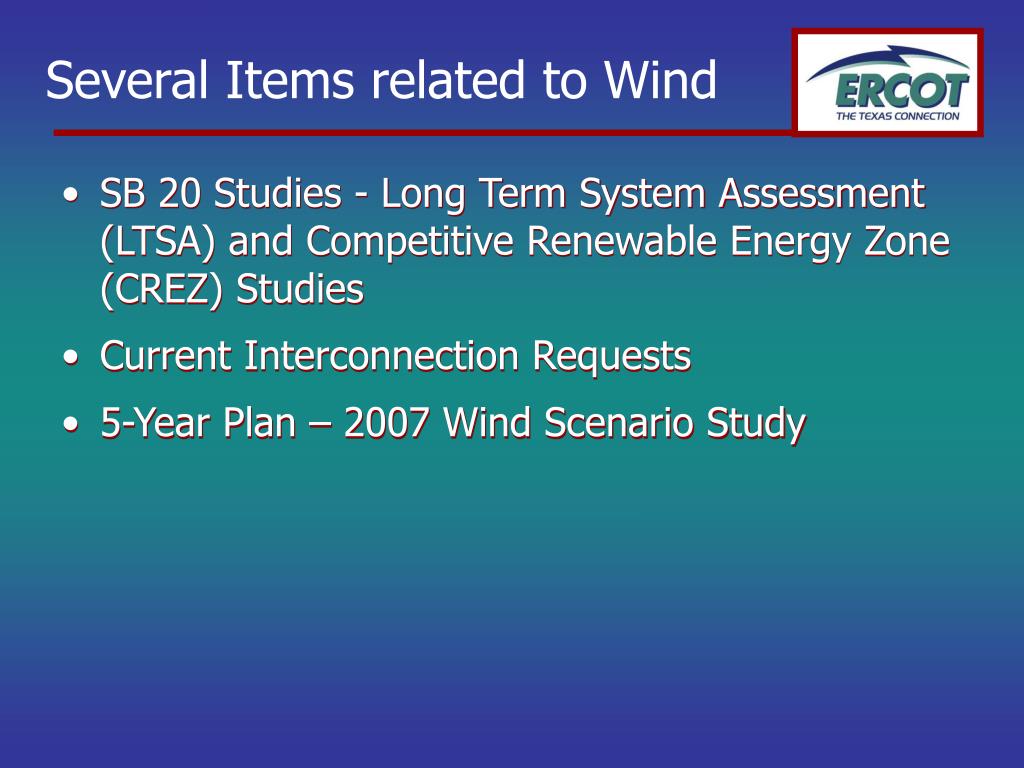 Several Items related to Wind

ERCOT
THE TEXAS CONNECTION

• SB 20 Studies - Long Term System Assessment (LTSA) and Competitive Renewable Energy Zone (CREZ) Studies
• Current Interconnection Requests
• 5-Year Plan – 2007 Wind Scenario Study